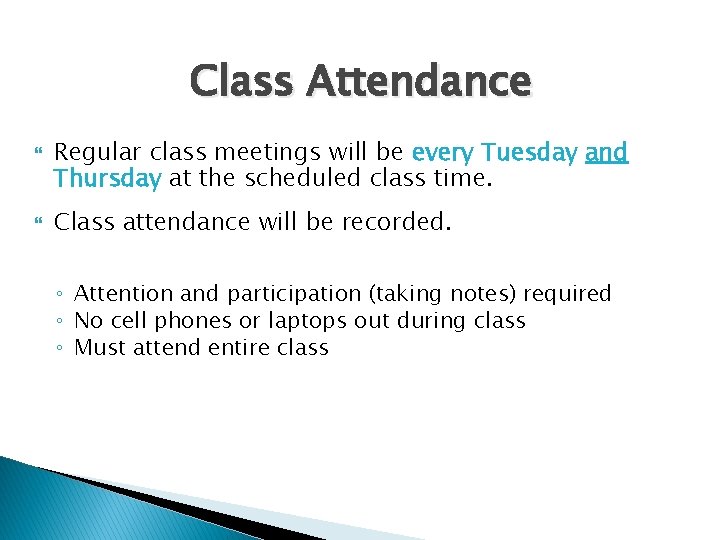 Class Attendance

Regular class meetings will be every Tuesday and Thursday at the scheduled class time.

Class attendance will be recorded.

◦ Attention and participation (taking notes) required
◦ No cell phones or laptops out during class
◦ Must attend entire class